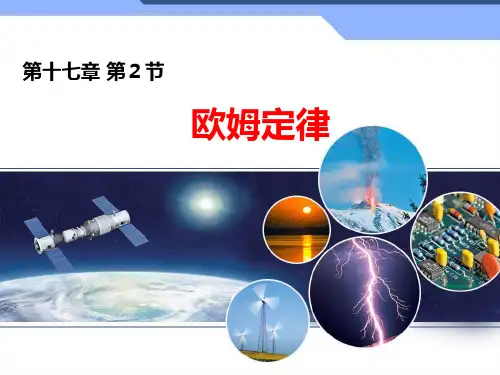 第十七章 第2节

欧姆定律